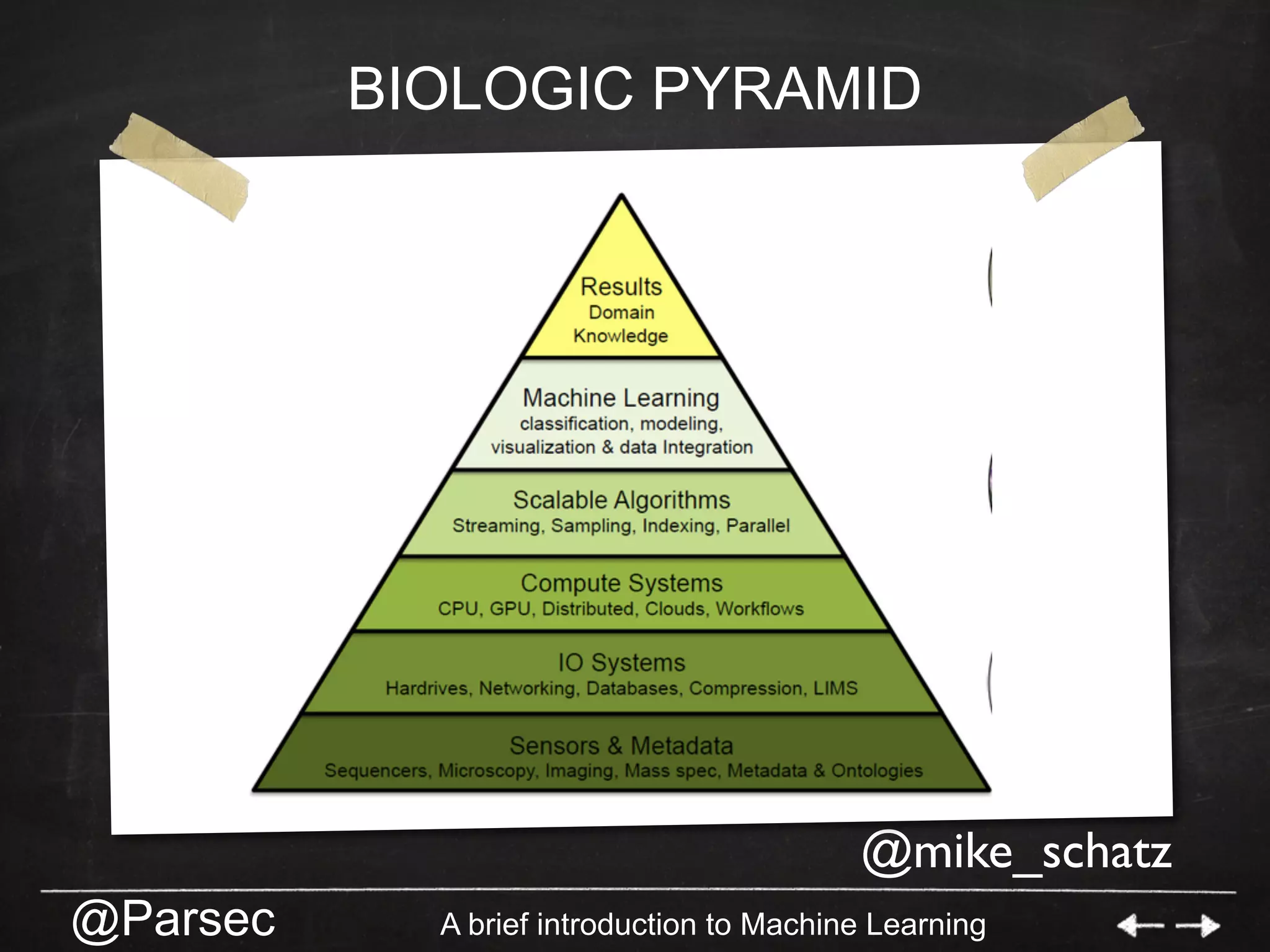 BIOLOGIC PYRAMID

Results
Domain
Knowledge

Machine Learning
classification, modeling, visualization & data Integration

Scalable Algorithms
Streaming, Sampling, Indexing, Parallel

Compute Systems
CPU, GPU, Distributed, Clouds, Workflows

IO Systems
Hardrives, Networking, Databases, Compression, LIMS

Sensors & Metadata
Sequencers, Microscopy, Imaging, Mass spec, Metadata & Ontologies

@mike_schatz

@Parsec

A brief introduction to Machine Learning